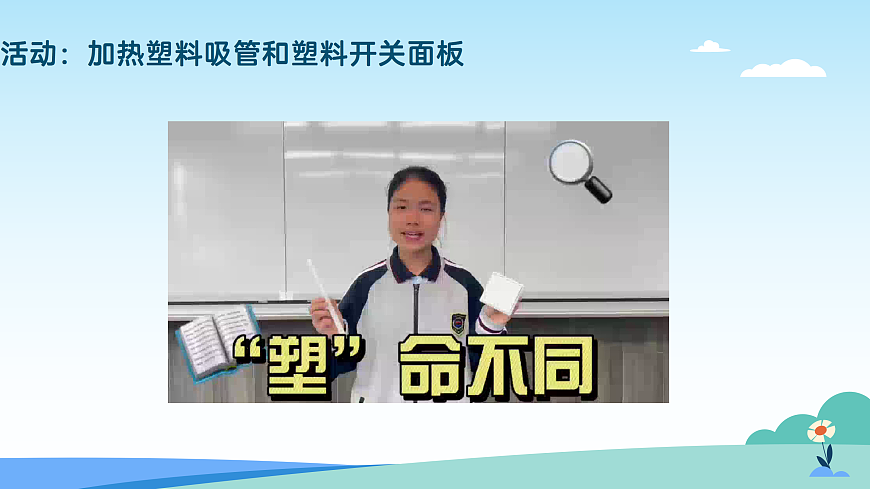 活动：加热塑料吸管和塑料开关面板

“塑”命不同